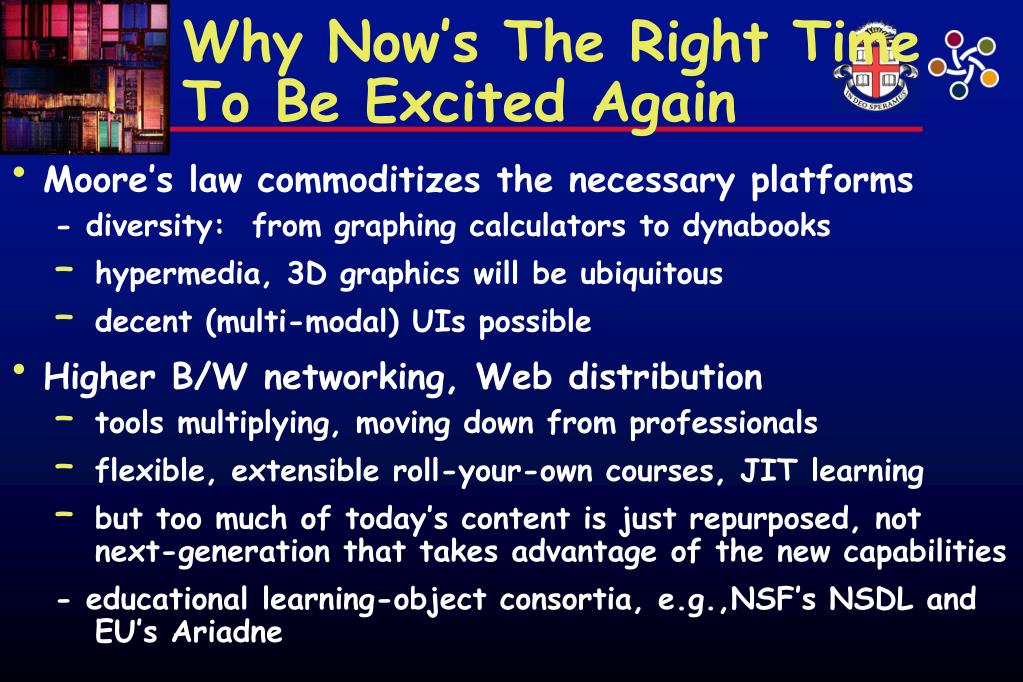 Why Now's The Right Time To Be Excited Again

IN DEO SPERAMUS

• Moore's law commoditizes the necessary platforms
- diversity: from graphing calculators to dynabooks
– hypermedia, 3D graphics will be ubiquitous
– decent (multi-modal) UIs possible

• Higher B/W networking, Web distribution
– tools multiplying, moving down from professionals
– flexible, extensible roll-your-own courses, JIT learning
– but too much of today's content is just repurposed, not next-generation that takes advantage of the new capabilities
- educational learning-object consortia, e.g.,NSF's NSDL and EU's Ariadne